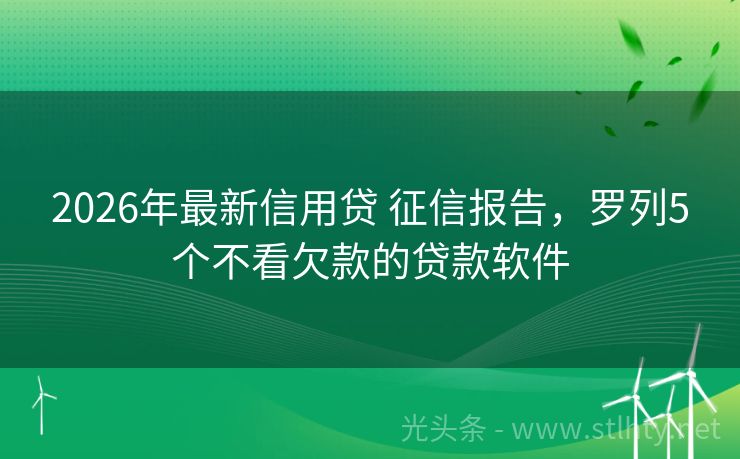 2026年最新信用贷 征信报告，罗列5个不看欠款的贷款软件

光头条 - www.stlhty.net